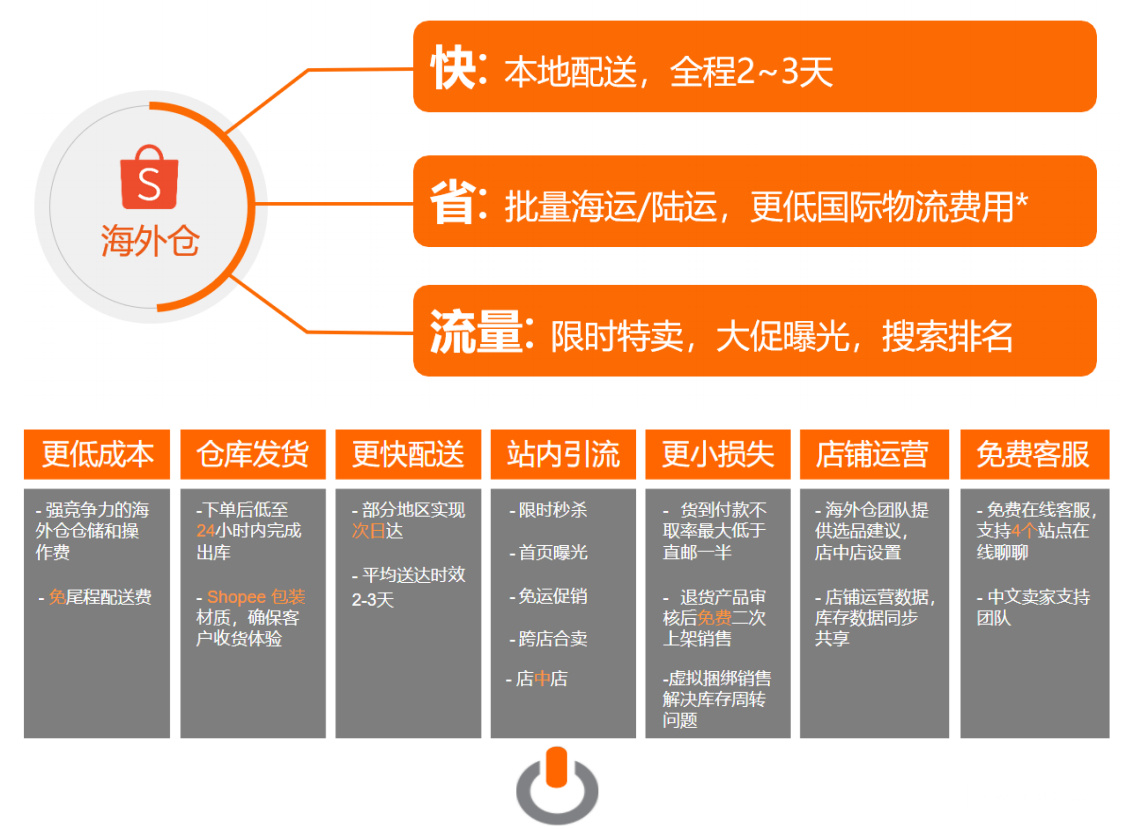 S
海外仓

快：本地配送，全程2~3天

省：批量海运/陆运，更低国际物流费用*

流量：限时特卖，大促曝光，搜索排名

更低成本

- 强竞争力的海外仓仓储和操作费

- 免尾程配送费

仓库发货

-下单后低至24小时内完成出库

- Shopee 包装材质，确保客户收货体验

更快配送

- 部分地区实现次日达

- 平均送达时效2-3天

站内引流

- 限时秒杀

- 首页曝光

- 免运促销

- 跨店合卖

- 店中店

更小损失

- 货到付款不取率最大低于直邮一半

- 退货产品审核后免费二次上架销售

-虚拟捆绑销售解决库存周转问题

店铺运营

- 海外仓团队提供选品建议，店中店设置

- 店铺运营数据，库存数据同步共享

免费客服

- 免费在线客服，支持4个站点在线聊聊

- 中文卖家支持团队